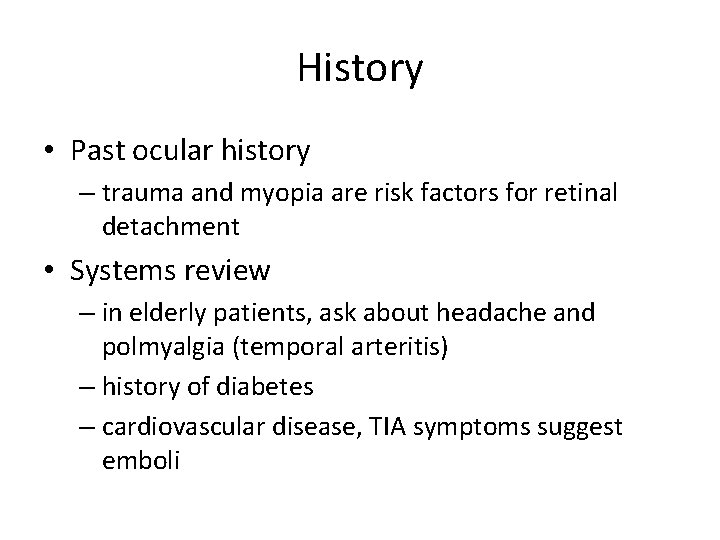 History

• Past ocular history
– trauma and myopia are risk factors for retinal detachment

• Systems review
– in elderly patients, ask about headache and polmyalgia (temporal arteritis)
– history of diabetes
– cardiovascular disease, TIA symptoms suggest emboli